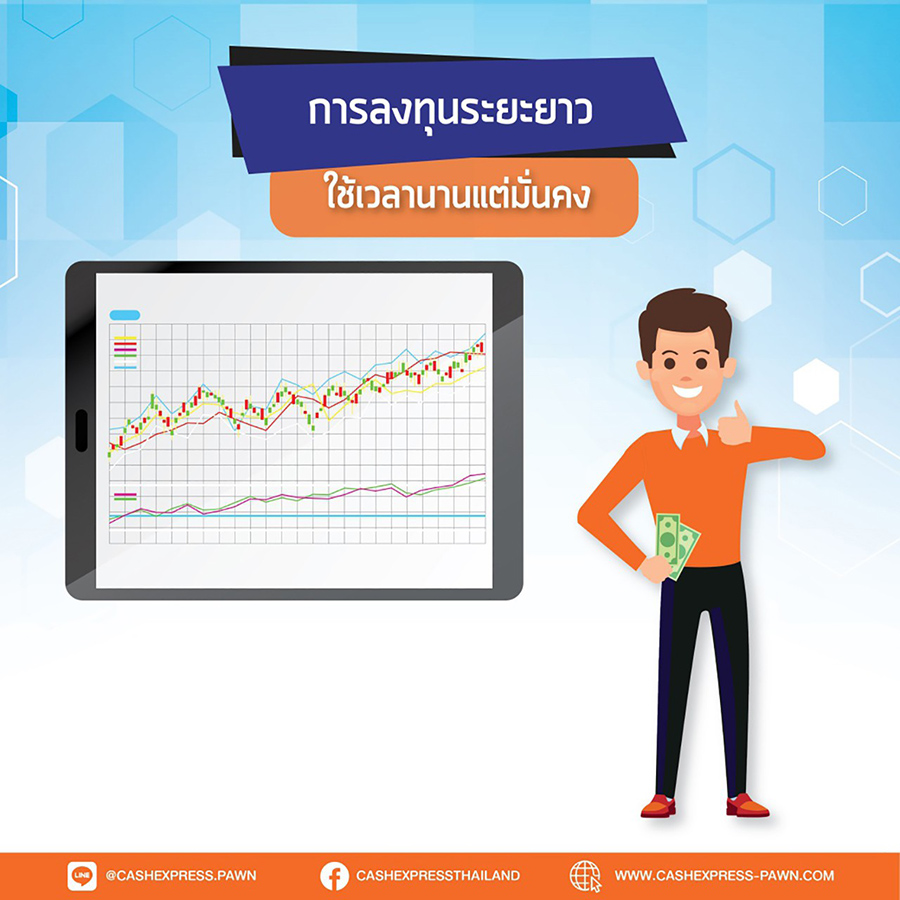 การลงทุนระยะยาว

ใช้เวลานานแต่มั่นคง

LINE @CASHEXPRESS.PAWN

CASHEXPRESSTHAILAND

WWW.CASHEXPRESS-PAWN.COM